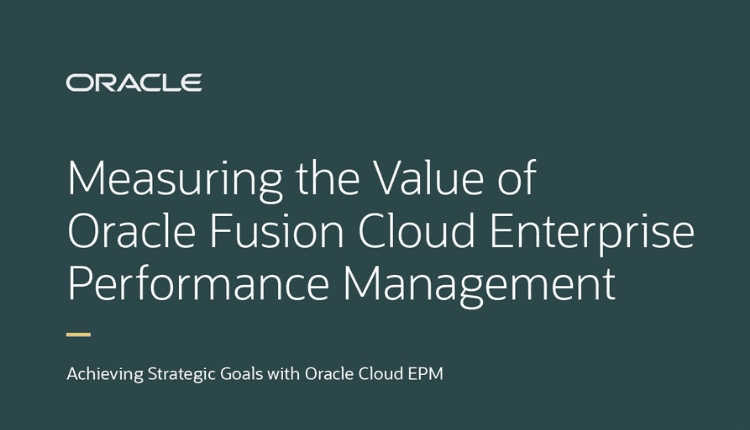 ORACLE

Measuring the Value of Oracle Fusion Cloud Enterprise Performance Management

Achieving Strategic Goals with Oracle Cloud EPM